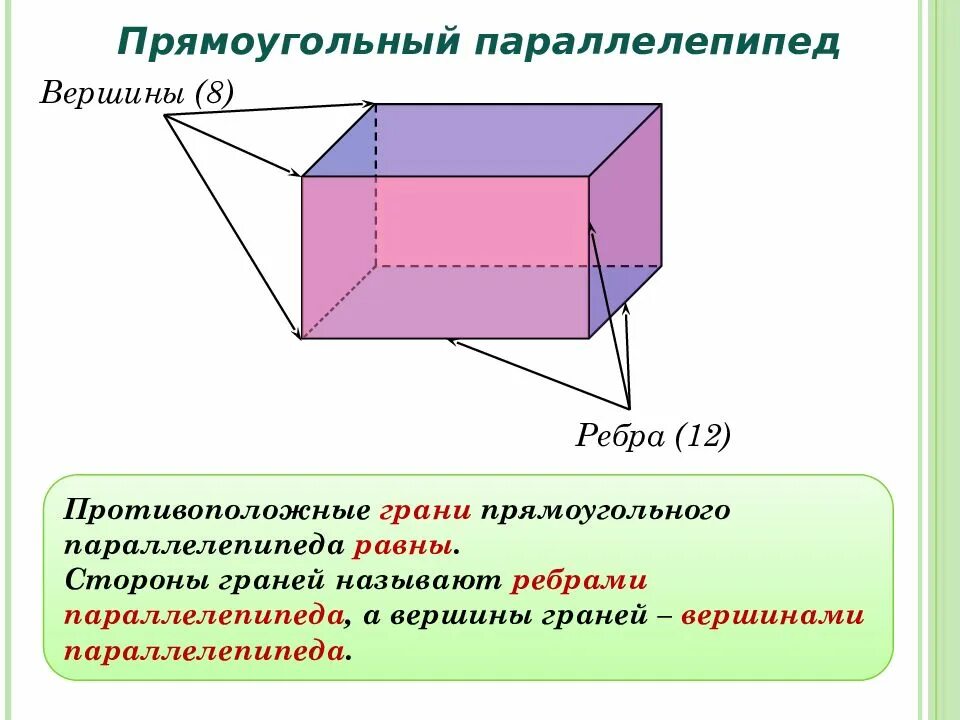 Прямоугольный параллелепипед

Вершины (8)

Ребра (12)

Противоположные грани прямоугольного параллелепипеда равны.
Стороны граней называют ребрами параллелепипеда, а вершины граней – вершинами параллелепипеда.